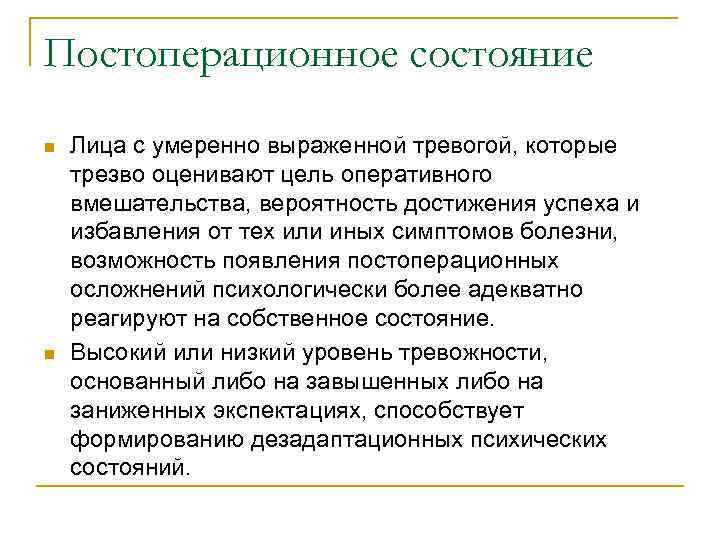 Постоперационное состояние

Лица с умеренно выраженной тревогой, которые трезво оценивают цель оперативного вмешательства, вероятность достижения успеха и избавления от тех или иных симптомов болезни, возможность появления постоперационных осложнений психологически более адекватно реагируют на собственное состояние.

Высокий или низкий уровень тревожности, основанный либо на завышенных либо на заниженных экспектациях, способствует формированию дезадаптационных психических состояний.